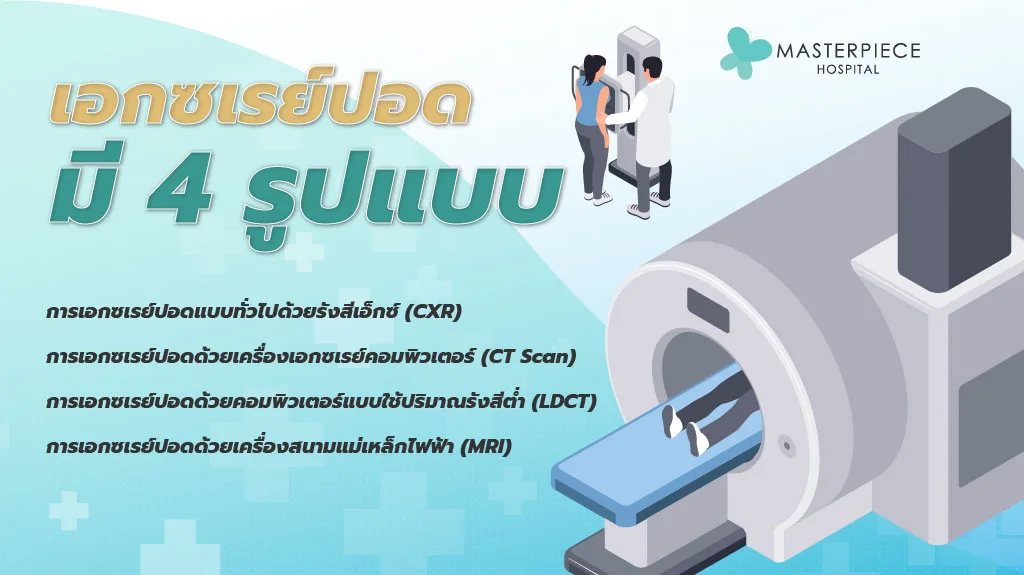 MASTERPIECE
HOSPITAL

เอกซเรย์ปอด
มี 4 รูปแบบ

การเอกซเรย์ปอดแบบทั่วไปด้วยรังสีเอ็กซ์ (CXR)
การเอกซเรย์ปอดด้วยเครื่องเอกซเรย์คอมพิวเตอร์ (CT Scan)
การเอกซเรย์ปอดด้วยคอมพิวเตอร์แบบใช้ปริมาณรังสีต่ำ (LDCT)
การเอกซเรย์ปอดด้วยเครื่องสนามแม่เหล็กไฟฟ้า (MRI)